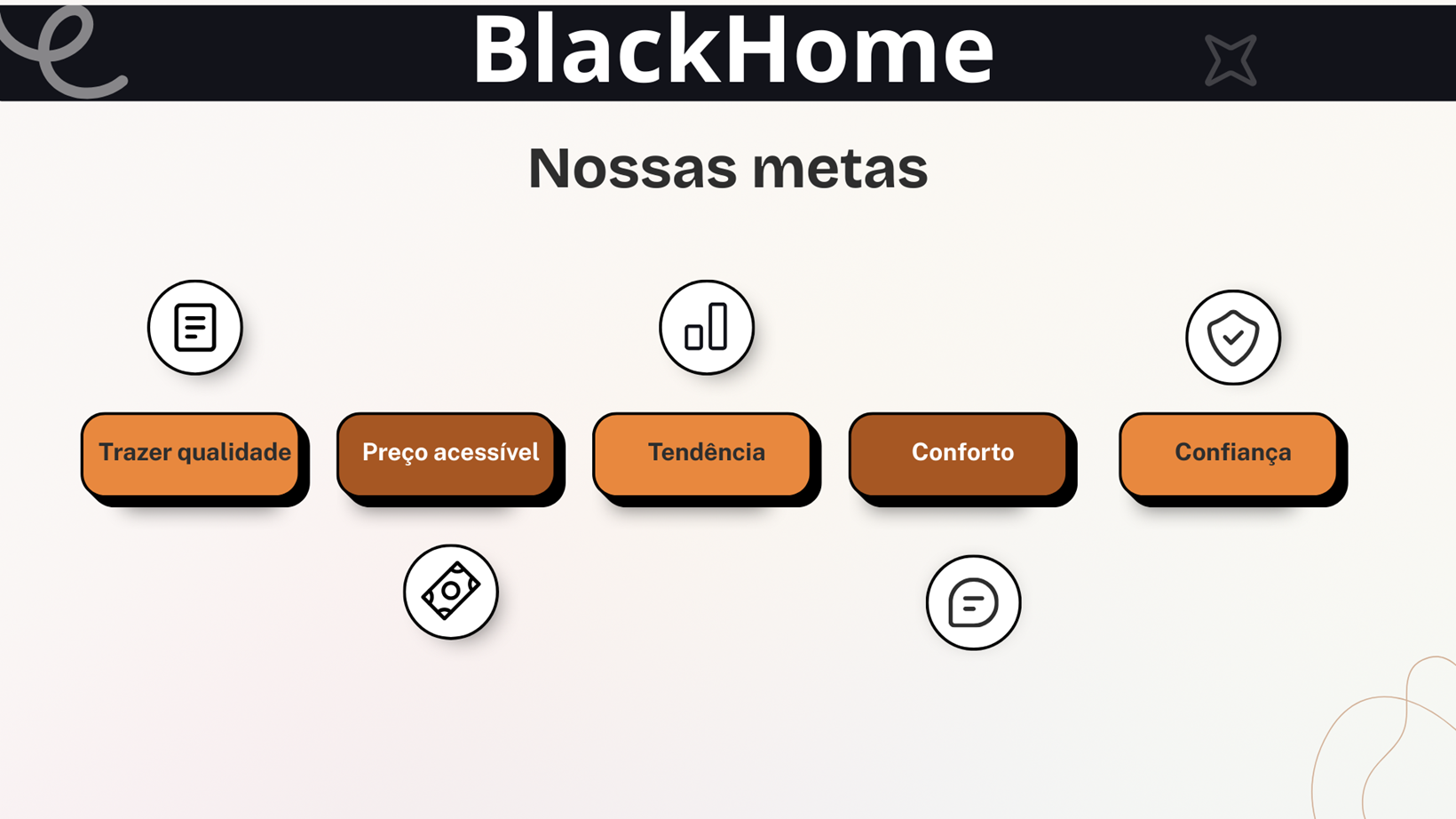 BlackHome

Nossas metas

Trazer qualidade

Preço acessível

Tendência

Conforto

Confiança